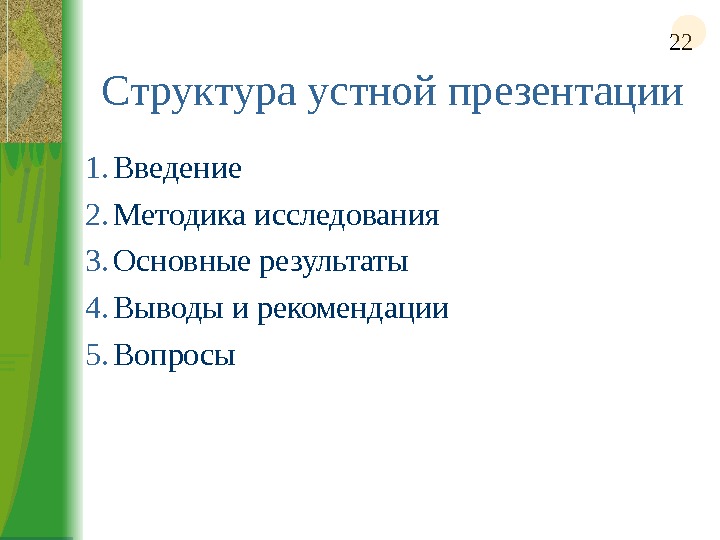 22

Структура устной презентации

1. Введение
2. Методика исследования
3. Основные результаты
4. Выводы и рекомендации
5. Вопросы